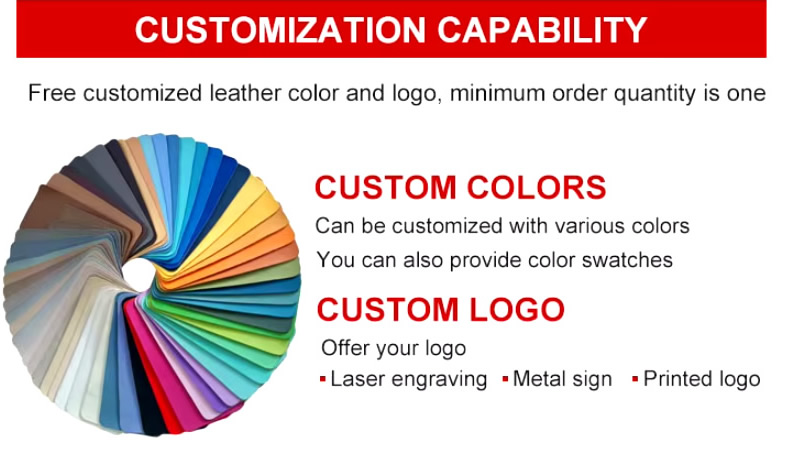 CUSTOMIZATION CAPABILITY

Free customized leather color and logo, minimum order quantity is one

CUSTOM COLORS

Can be customized with various colors

You can also provide color swatches

CUSTOM LOGO

Offer your logo

▪ Laser engraving ▪ Metal sign ▪ Printed logo